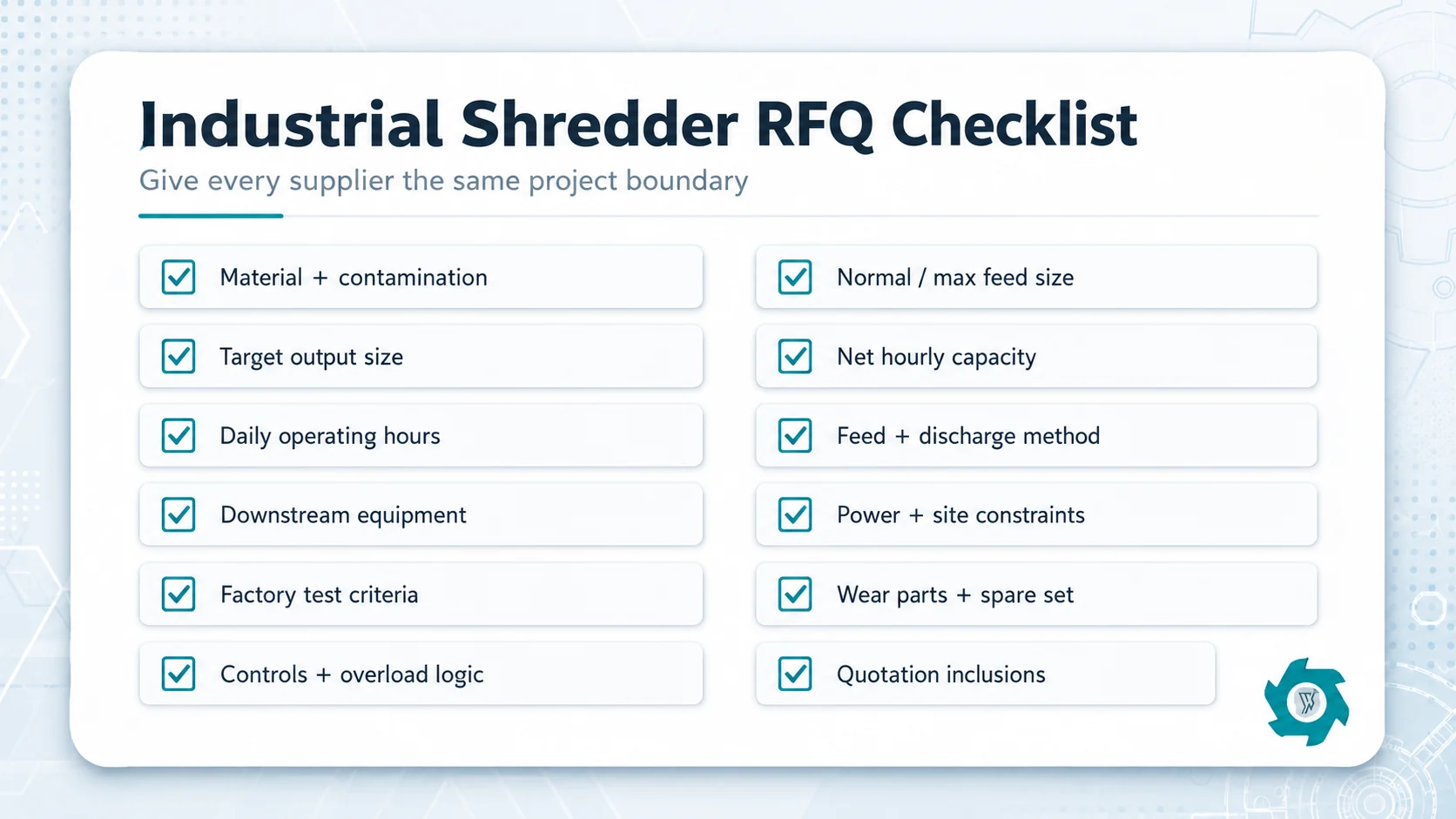 Industrial Shredder RFQ Checklist

Give every supplier the same project boundary

Material + contamination

Target output size

Daily operating hours

Downstream equipment

Factory test criteria

Controls + overload logic

Normal / max feed size

Net hourly capacity

Feed + discharge method

Power + site constraints

Wear parts + spare set

Quotation inclusions